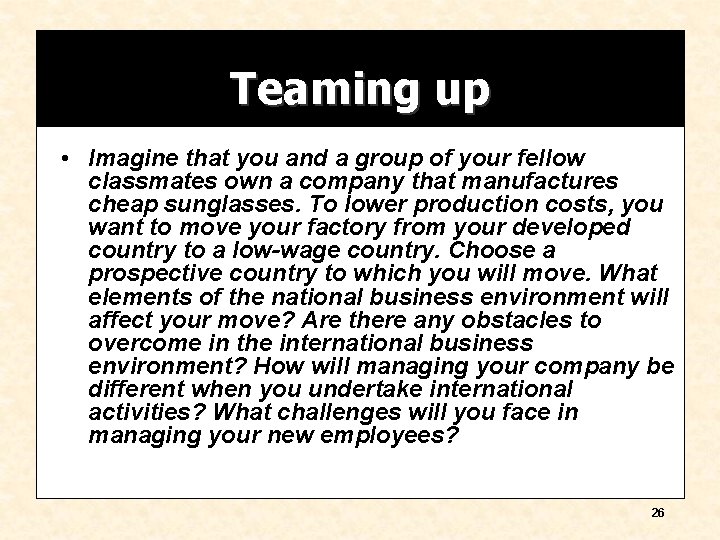 Teaming up

• Imagine that you and a group of your fellow classmates own a company that manufactures cheap sunglasses. To lower production costs, you want to move your factory from your developed country to a low-wage country. Choose a prospective country to which you will move. What elements of the national business environment will affect your move? Are there any obstacles to overcome in the international business environment? How will managing your company be different when you undertake international activities? What challenges will you face in managing your new employees?

26